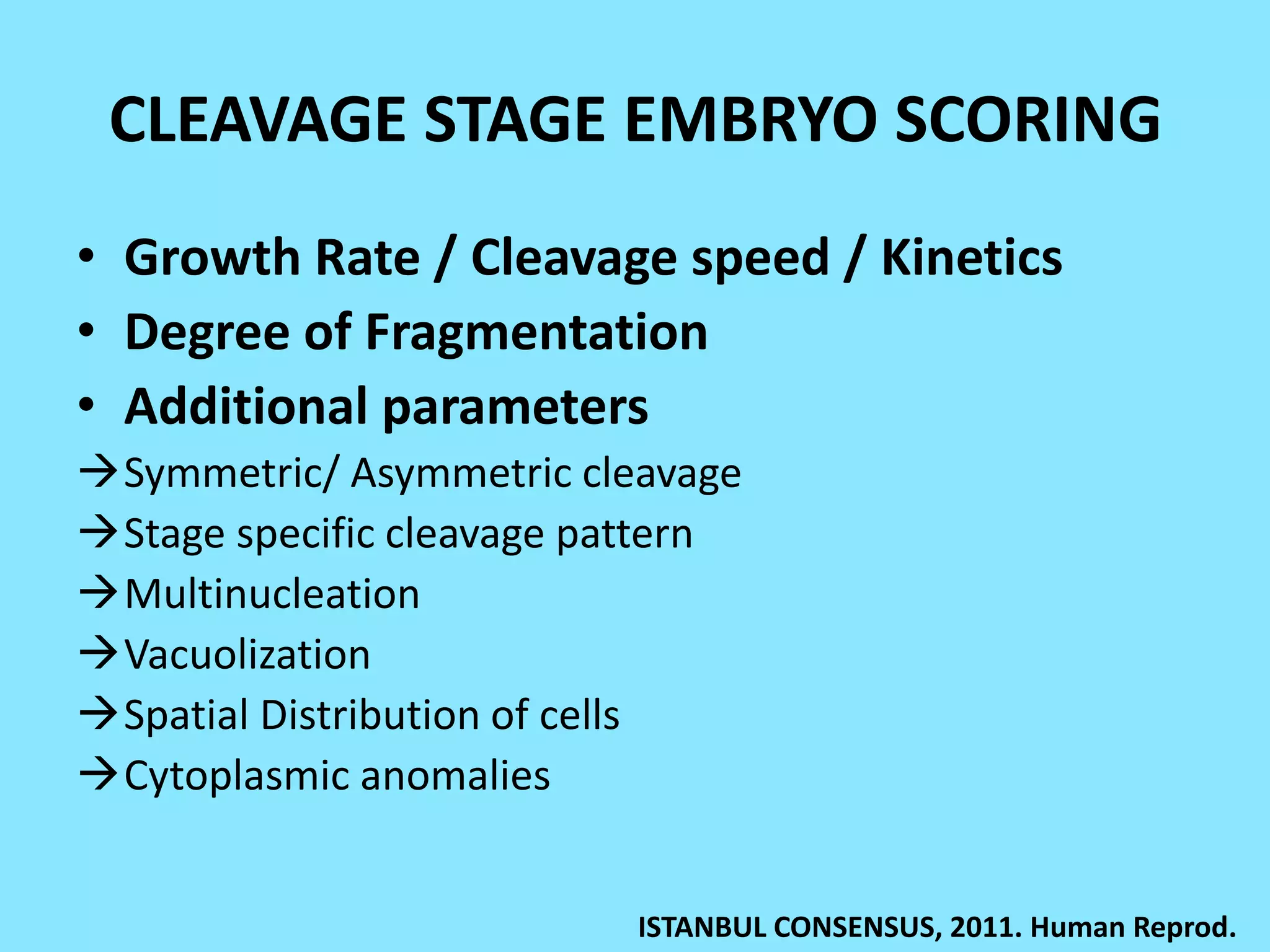 CLEAVAGE STAGE EMBRYO SCORING

• Growth Rate / Cleavage speed / Kinetics
• Degree of Fragmentation
• Additional parameters
→Symmetric/ Asymmetric cleavage
→Stage specific cleavage pattern
→Multinucleation
→Vacuolization
→Spatial Distribution of cells
→Cytoplasmic anomalies

ISTANBUL CONSENSUS, 2011. Human Reprod.